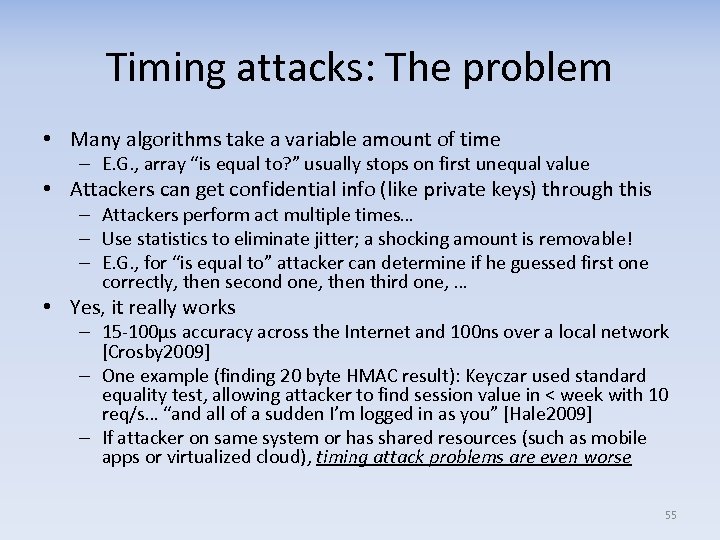 Timing attacks: The problem

• Many algorithms take a variable amount of time
– E.G., array “is equal to?” usually stops on first unequal value

• Attackers can get confidential info (like private keys) through this
– Attackers perform act multiple times…
– Use statistics to eliminate jitter; a shocking amount is removable!
– E.G., for “is equal to” attacker can determine if he guessed first one correctly, then second one, then third one, …

• Yes, it really works
– 15-100μs accuracy across the Internet and 100ns over a local network [Crosby2009]
– One example (finding 20 byte HMAC result): Keyczar used standard equality test, allowing attacker to find session value in < week with 10 req/s… “and all of a sudden I’m logged in as you” [Hale2009]
– If attacker on same system or has shared resources (such as mobile apps or virtualized cloud), timing attack problems are even worse

55